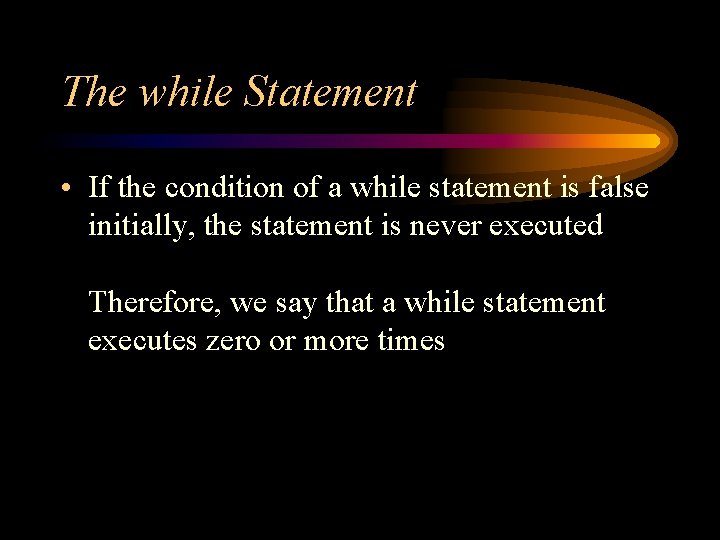 The while Statement

• If the condition of a while statement is false initially, the statement is never executed

Therefore, we say that a while statement executes zero or more times